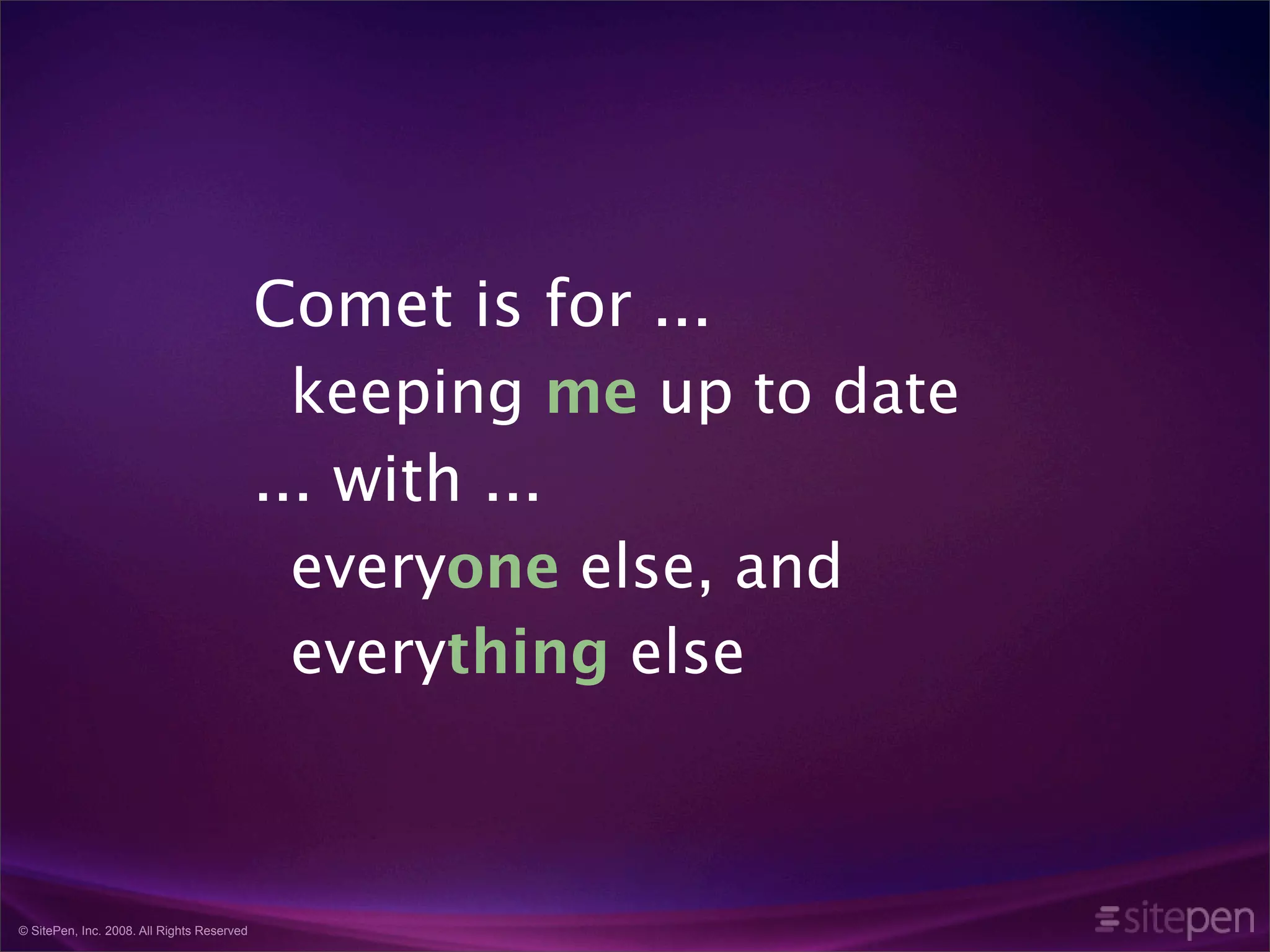 Comet is for ...
keeping me up to date
... with ...
everyone else, and
everything else

© SitePen, Inc. 2008. All Rights Reserved

sitepen